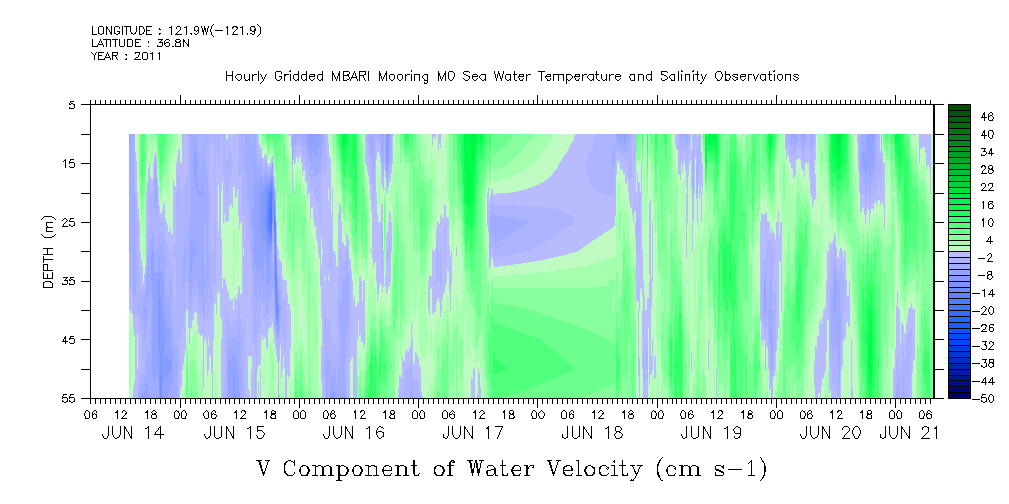 LONGITUDE : 121.9W(-121.9)
LATITUDE : 36.8N
YEAR : 2011

Hourly Gridded MBARI Mooring M0 Sea Water Temperature and Salinity Observations

DEPTH (m)

5
15
25
35
45
55

46
40
34
28
22
16
10
4
-2
-8
-14
-20
-26
-32
-38
-44
-50

06 12 18 00 06 12 18 00 06 12 18 00 06 12 18 00 06 12 18 00 06 12 18 00 06 12 18 00 06 12 18 00 06

JUN 14 JUN 15 JUN 16 JUN 17 JUN 18 JUN 19 JUN 20 JUN 21

V Component of Water Velocity (cm s-1)